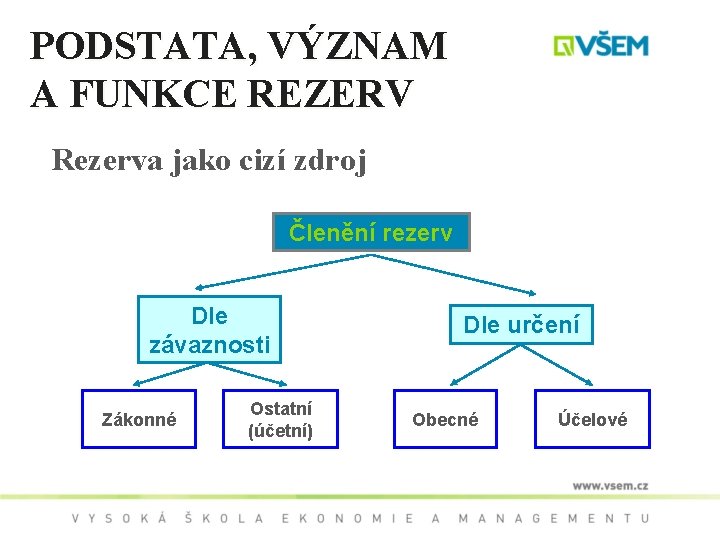 PODSTATA, VÝZNAM A FUNKCE REZERV

VŠEM

Rezerva jako cizí zdroj

Členění rezerv

Dle závaznosti

Dle určení

Zákonné

Ostatní (účetní)

Obecné

Účelové

www.vsem.cz

VYSOKÁ ŠKOLA EKONOMIE A MANAGEMENTU